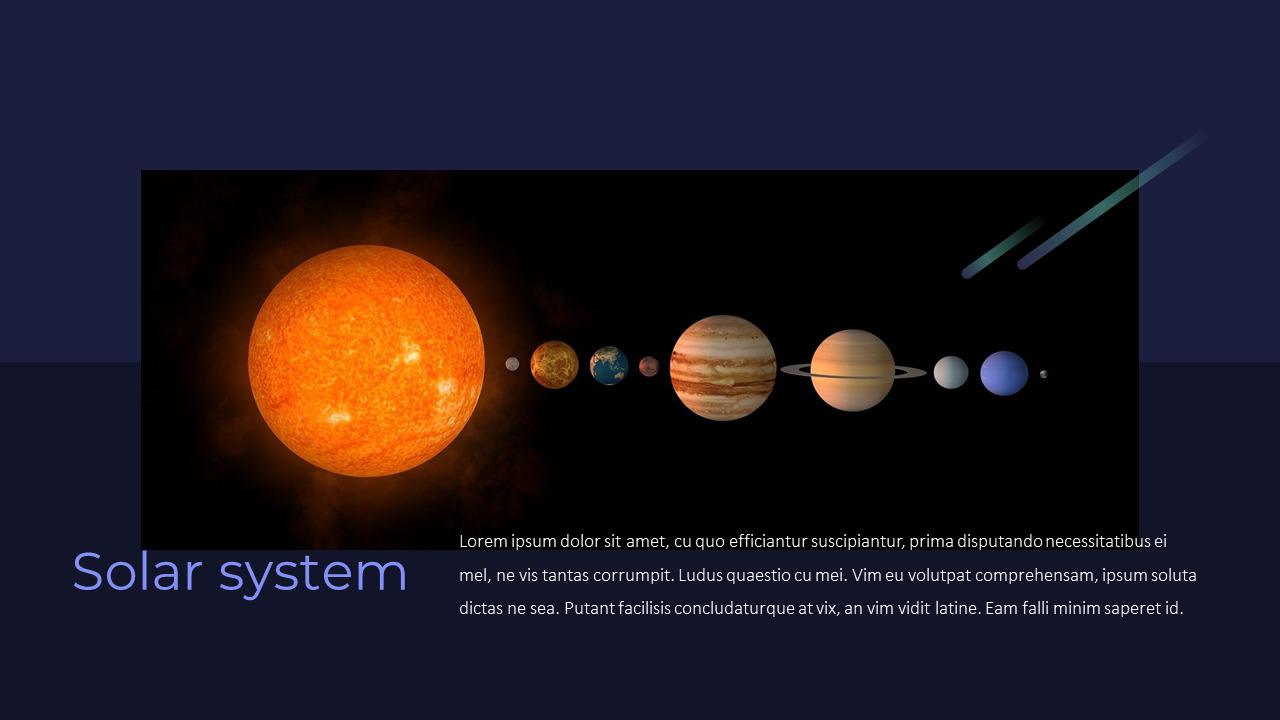 Solar system

Lorem ipsum dolor sit amet, cu quo efficiantur suscipiantur, prima disputando necessitatibus ei mel, ne vis tantas corrumpit. Ludus quaestio cu mei. Vim eu volutpat comprehensam, ipsum soluta dictas ne sea. Putant facilisis concludaturque at vix, an vim vidit latine. Eam falli minim saperet id.